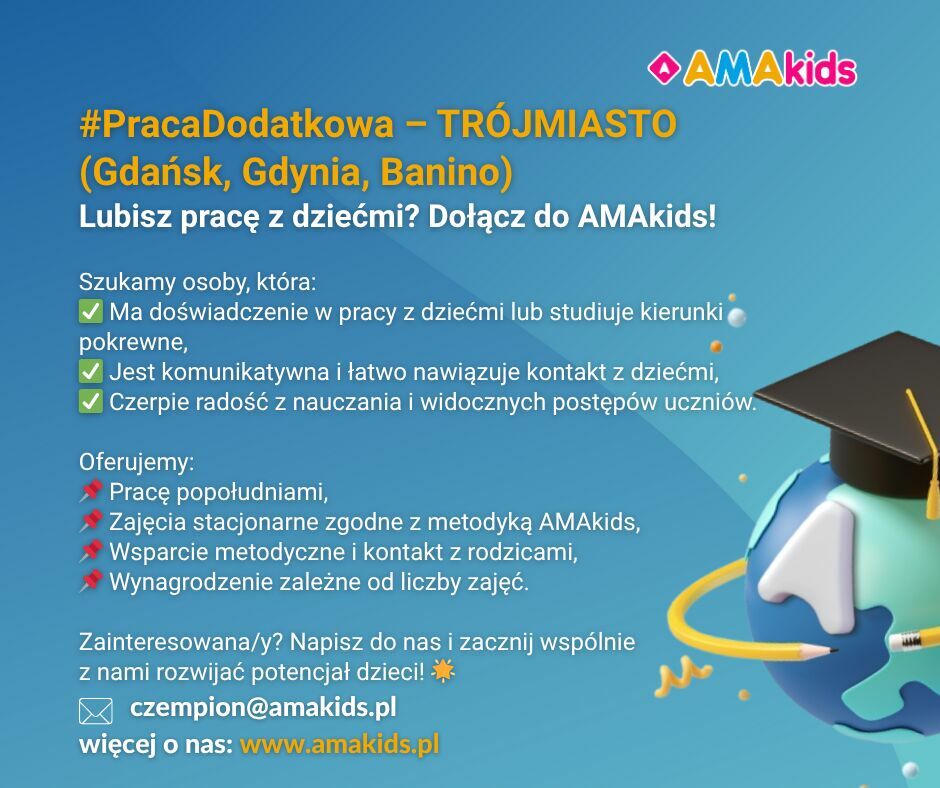 AMAkids

#PracaDodatkowa – TRÓJMIASTO (Gdańsk, Gdynia, Banino)
Lubisz pracę z dziećmi? Dołącz do AMAkids!

Szukamy osoby, która:
✅ Ma doświadczenie w pracy z dziećmi lub studiuje kierunki pokrewne,
✅ Jest komunikatywna i łatwo nawiązuje kontakt z dziećmi,
✅ Czerpie radość z nauczania i widocznych postępów uczniów.

Oferujemy:
📌 Pracę popołudniami,
📌 Zajęcia stacjonarne zgodne z metodyką AMAkids,
📌 Wsparcie metodyczne i kontakt z rodzicami,
📌 Wynagrodzenie zależne od liczby zajęć.

Zainteresowana/y? Napisz do nas i zacznij wspólnie z nami rozwijać potencjał dzieci! 🌟

czempion@amakids.pl
więcej o nas: www.amakids.pl